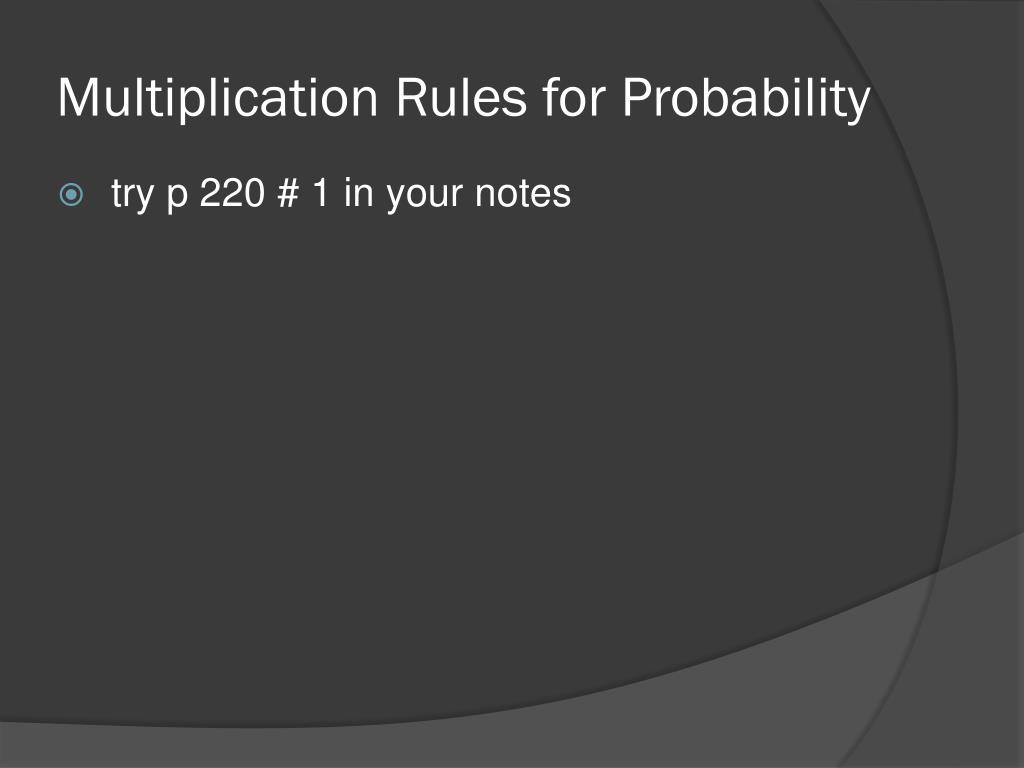 Multiplication Rules for Probability

try p 220 # 1 in your notes